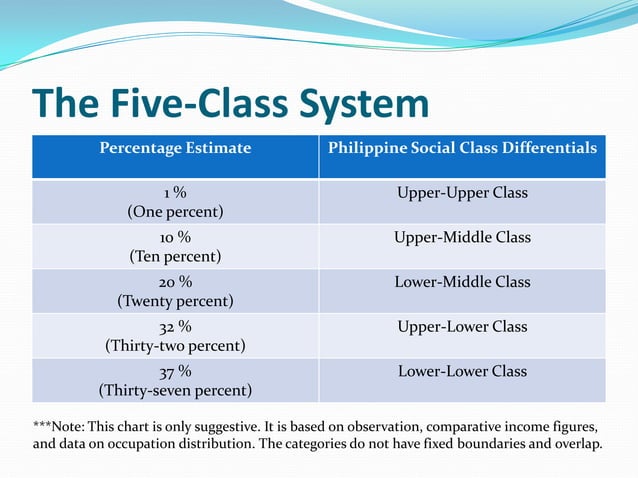 The Five-Class System

| Percentage Estimate | Philippine Social Class Differentials |
|---|---|
| 1 % (One percent) | Upper-Upper Class |
| 10 % (Ten percent) | Upper-Middle Class |
| 20 % (Twenty percent) | Lower-Middle Class |
| 32 % (Thirty-two percent) | Upper-Lower Class |
| 37 % (Thirty-seven percent) | Lower-Lower Class |

***Note: This chart is only suggestive. It is based on observation, comparative income figures, and data on occupation distribution. The categories do not have fixed boundaries and overlap.